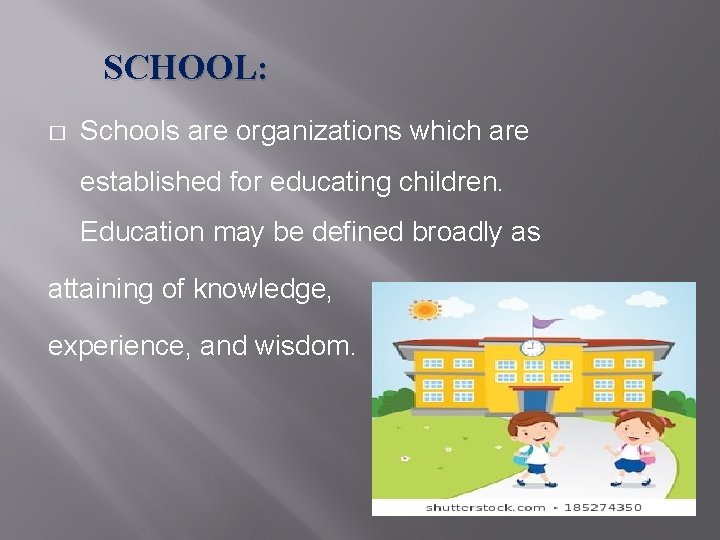 SCHOOL:

□ Schools are organizations which are established for educating children. Education may be defined broadly as attaining of knowledge, experience, and wisdom.

shutterstock.com • 185274350